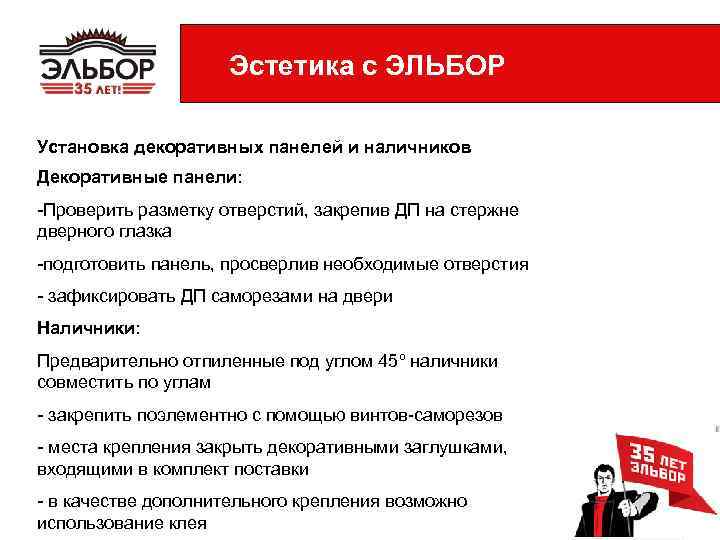 ЭЛЬБОР
35 ЛЕТ!

Эстетика с ЭЛЬБОР

Установка декоративных панелей и наличников

Декоративные панели:

-Проверить разметку отверстий, закрепив ДП на стержне дверного глазка

-подготовить панель, просверлив необходимые отверстия

- зафиксировать ДП саморезами на двери

Наличники:

Предварительно отпиленные под углом 45° наличники совместить по углам

- закрепить поэлементно с помощью винтов-саморезов

- места крепления закрыть декоративными заглушками, входящими в комплект поставки

- в качестве дополнительного крепления возможно использование клея

35 ЛЕТ ЭЛЬБОР